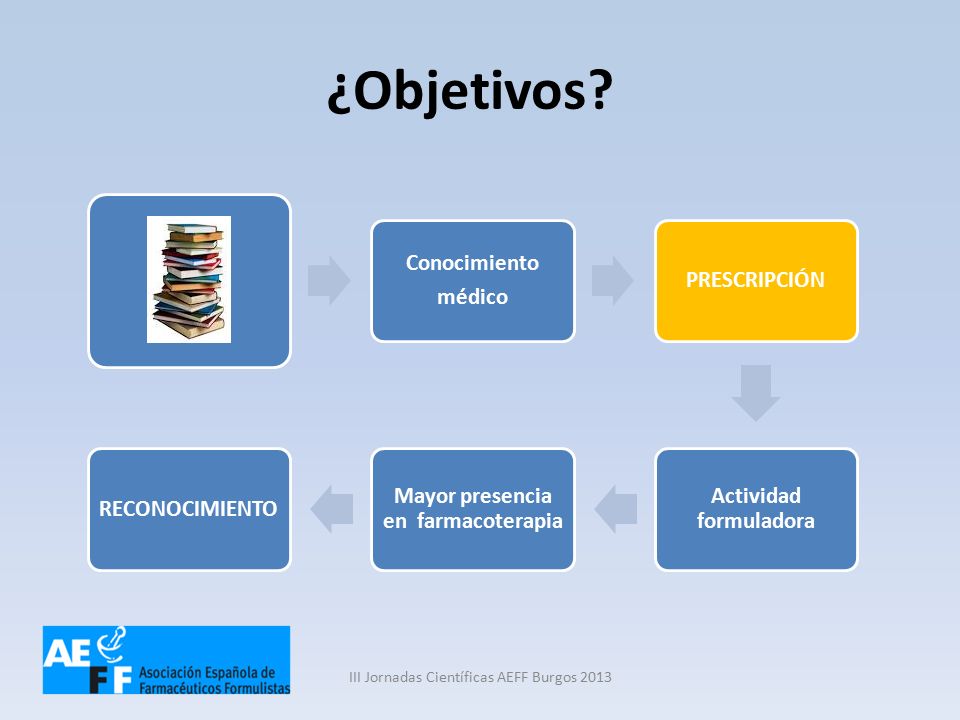 ¿Objetivos?

Conocimiento médico

PRESCRIPCIÓN

Actividad formuladora

Mayor presencia en farmacoterapia

RECONOCIMIENTO

AEFF Asociación Española de Farmacéuticos Formulistas

III Jornadas Científicas AEFF Burgos 2013